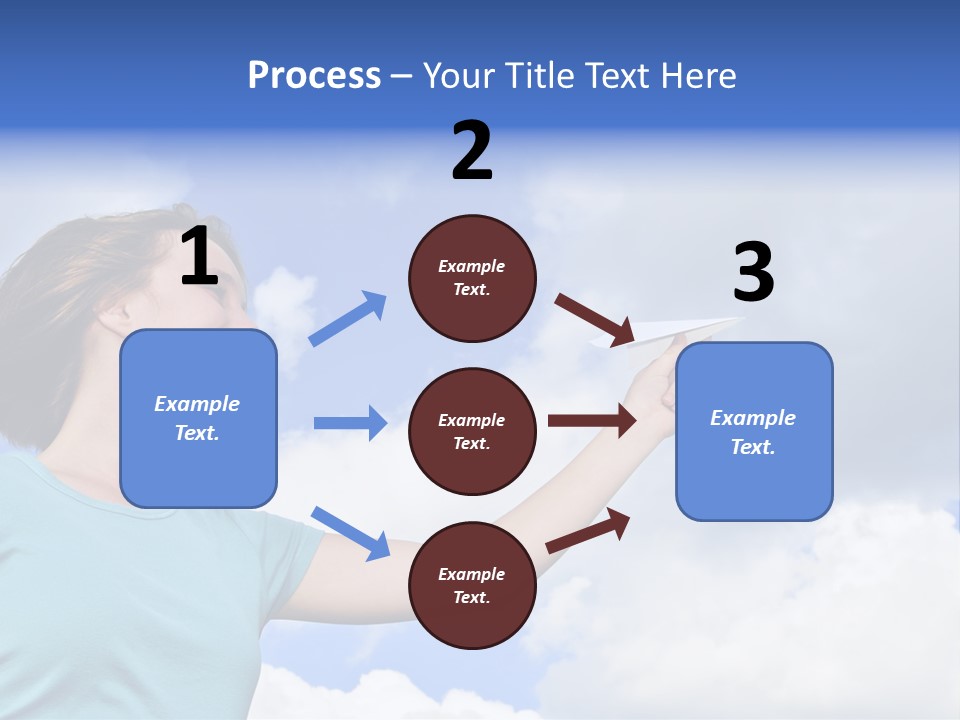 Process – Your Title Text Here

1

Example Text.

2

Example Text.

Example Text.

Example Text.

3

Example Text.